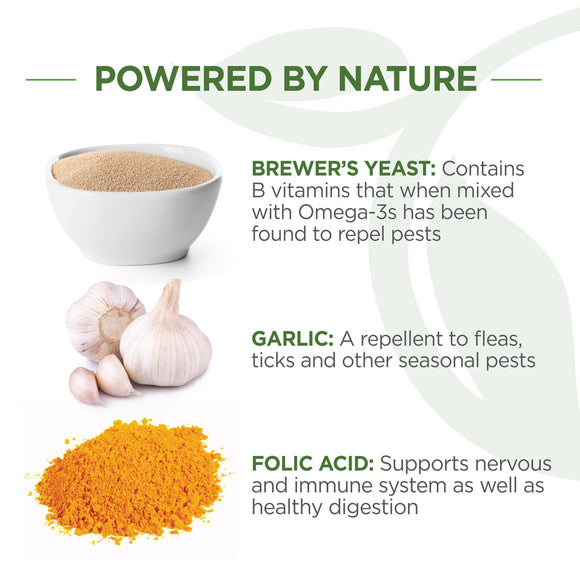 POWERED BY NATURE

BREWER'S YEAST: Contains B vitamins that when mixed with Omega-3s has been found to repel pests

GARLIC: A repellent to fleas, ticks and other seasonal pests

FOLIC ACID: Supports nervous and immune system as well as healthy digestion